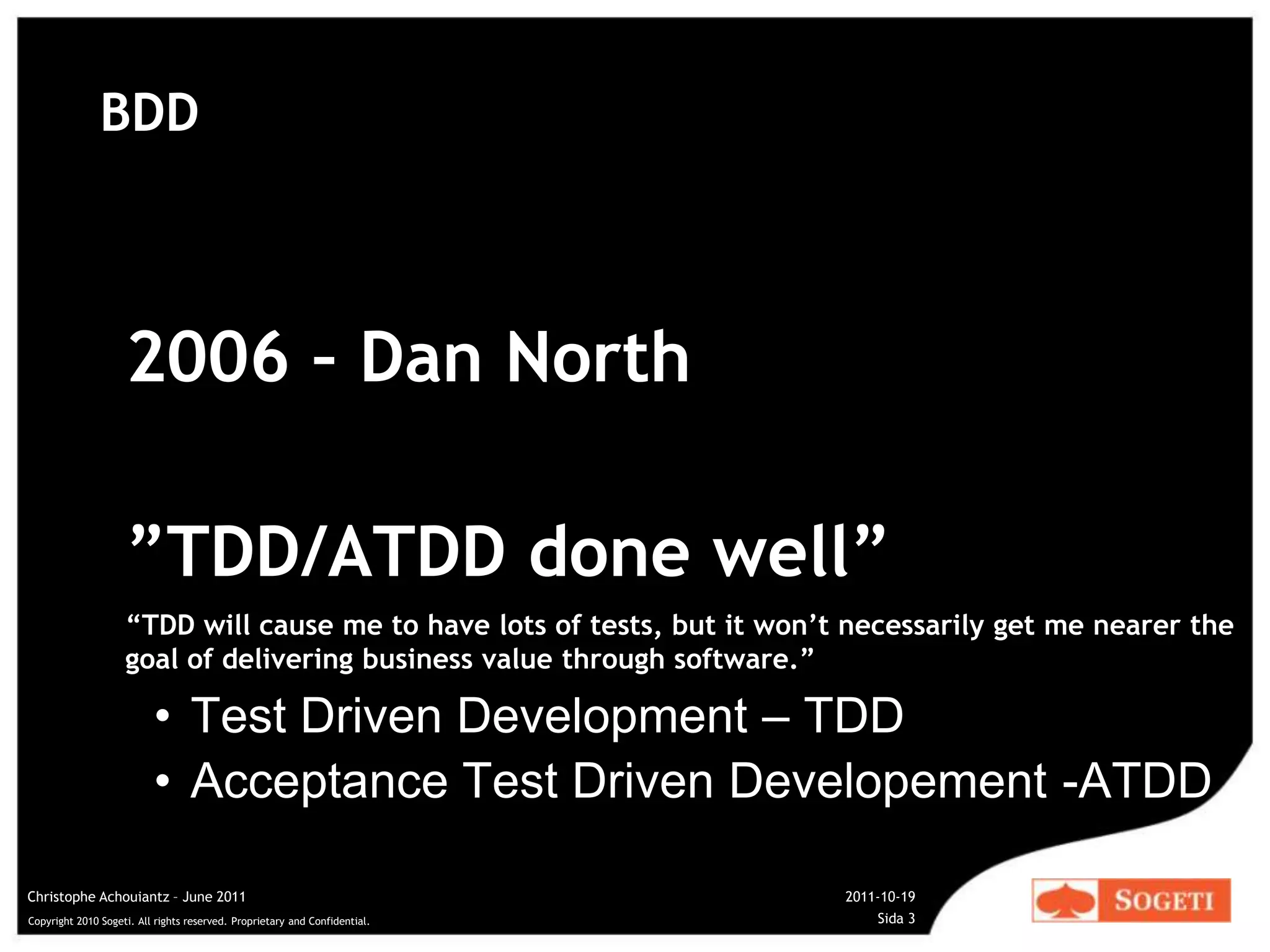 BDD

2006 – Dan North

”TDD/ATDD done well”

“TDD will cause me to have lots of tests, but it won’t necessarily get me nearer the goal of delivering business value through software.”

• Test Driven Development – TDD
• Acceptance Test Driven Developement -ATDD

Christophe Achouiantz – June 2011
Copyright 2010 Sogeti. All rights reserved. Proprietary and Confidential.

2011-10-19
Sida 3

SOGETI